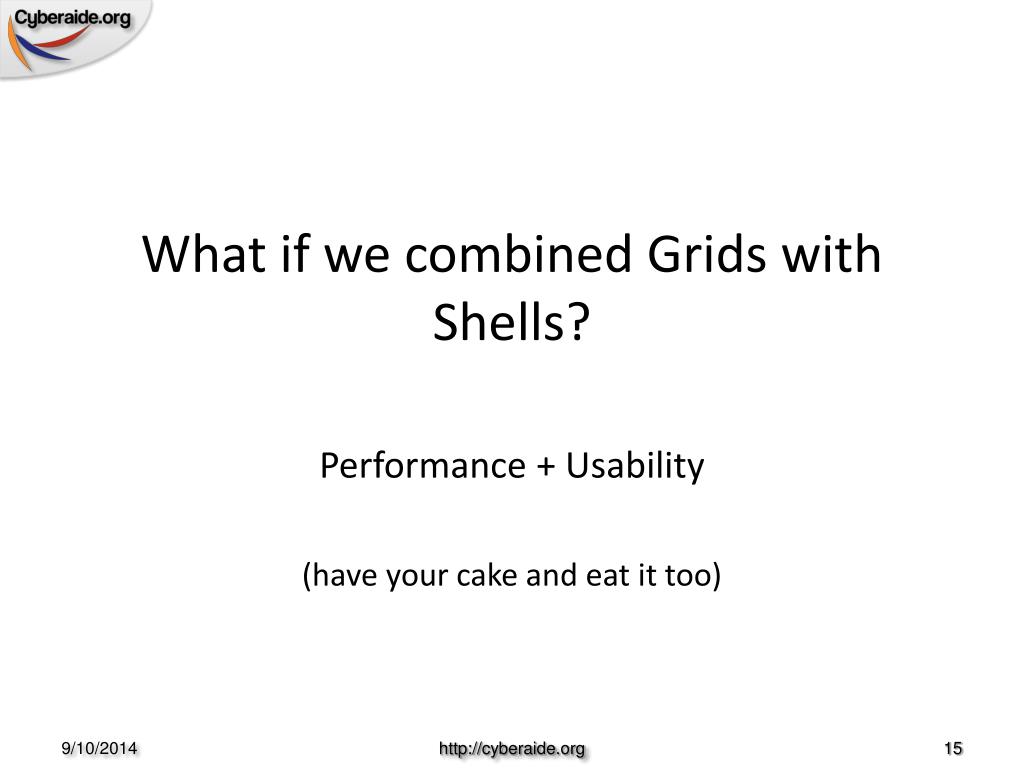 Cyberaide.org

What if we combined Grids with Shells?

Performance + Usability

(have your cake and eat it too)

9/10/2014

http://cyberaide.org

15